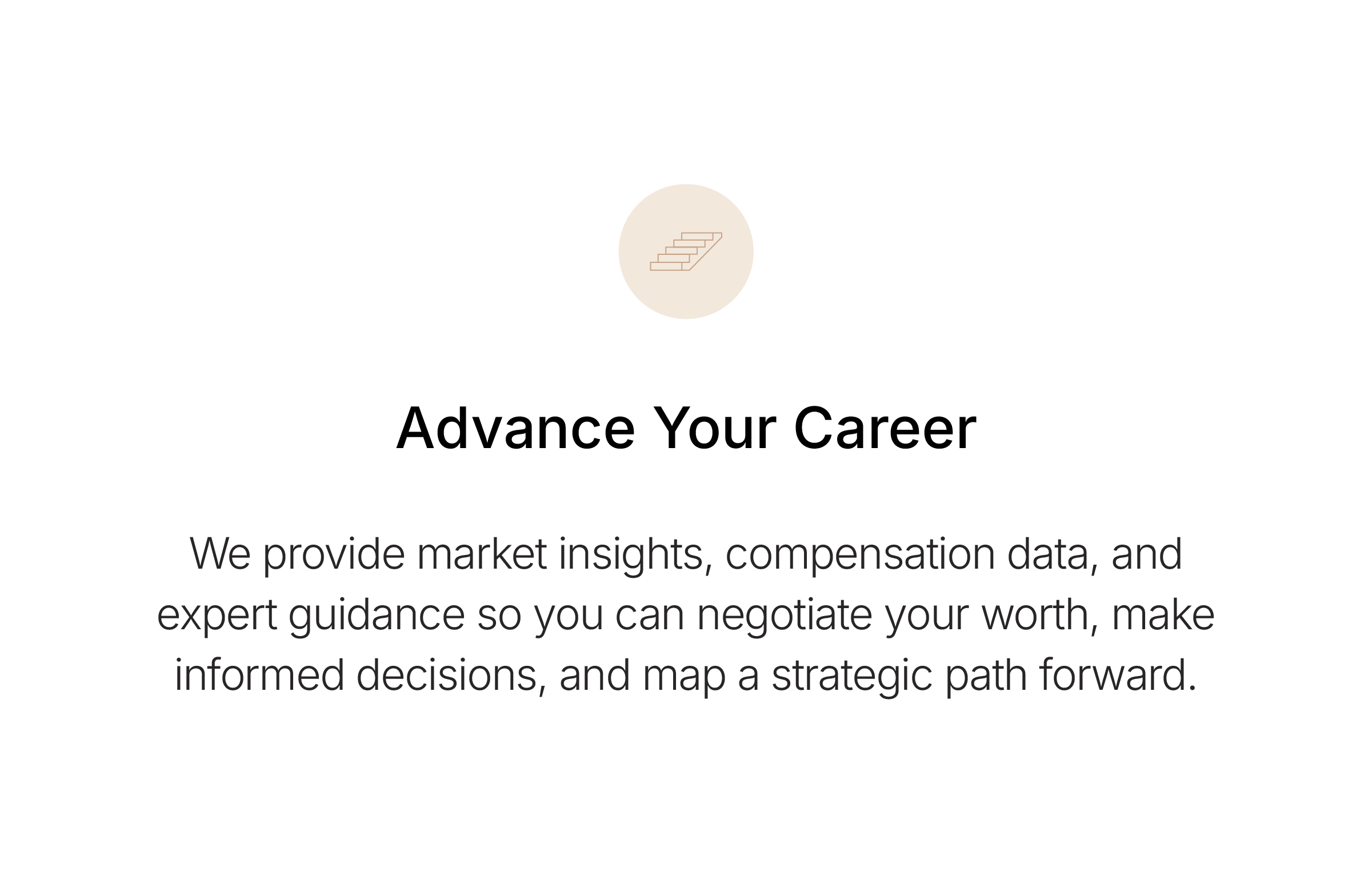 Advance Your Career

We provide market insights, compensation data, and expert guidance so you can negotiate your worth, make informed decisions, and map a strategic path forward.